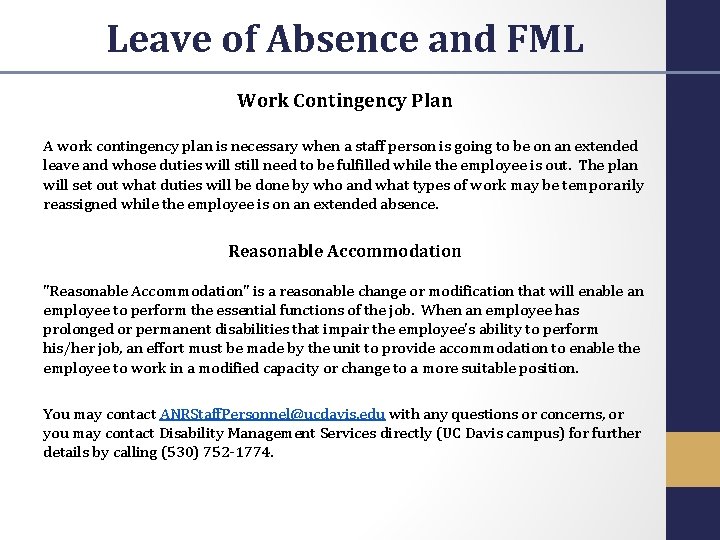 Leave of Absence and FML

Work Contingency Plan

A work contingency plan is necessary when a staff person is going to be on an extended leave and whose duties will still need to be fulfilled while the employee is out. The plan will set out what duties will be done by who and what types of work may be temporarily reassigned while the employee is on an extended absence.

Reasonable Accommodation

"Reasonable Accommodation" is a reasonable change or modification that will enable an employee to perform the essential functions of the job. When an employee has prolonged or permanent disabilities that impair the employee's ability to perform his/her job, an effort must be made by the unit to provide accommodation to enable the employee to work in a modified capacity or change to a more suitable position.

You may contact ANRStaffPersonnel@ucdavis.edu with any questions or concerns, or you may contact Disability Management Services directly (UC Davis campus) for further details by calling (530) 752-1774.